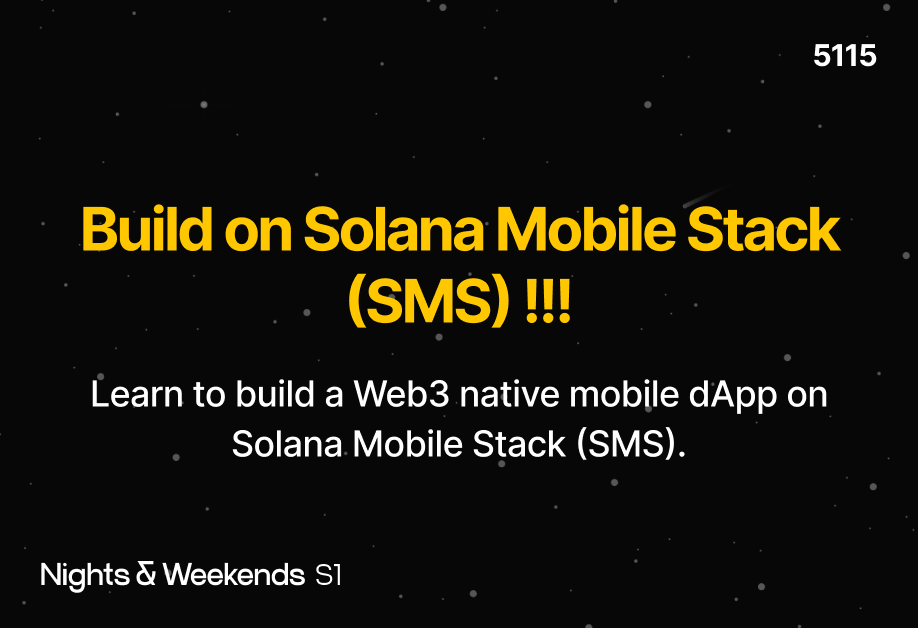 5115

Build on Solana Mobile Stack (SMS) !!!

Learn to build a Web3 native mobile dApp on Solana Mobile Stack (SMS).

Nights & Weekends S1